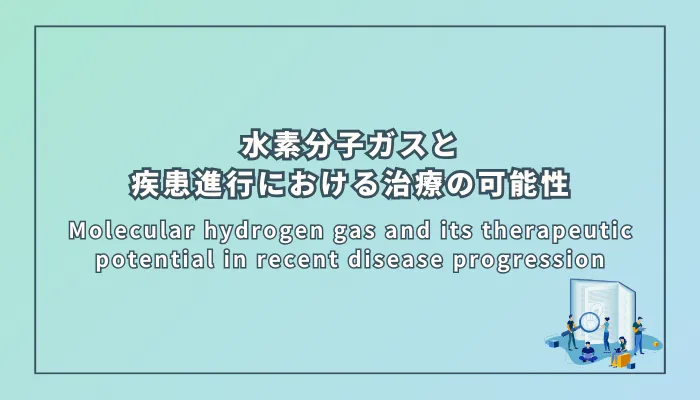 水素分子ガスと
疾患進行における治療の可能性

Molecular hydrogen gas and its therapeutic potential in recent disease progression